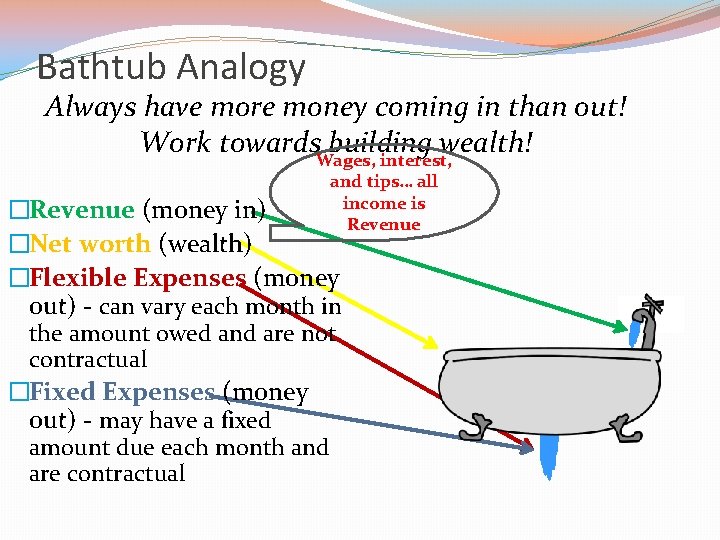 Bathtub Analogy

Always have more money coming in than out! Work towards building wealth!

Wages, interest, and tips… all income is Revenue

□Revenue (money in)

□Net worth (wealth)

□Flexible Expenses (money out) - can vary each month in the amount owed and are not contractual

□Fixed Expenses (money out) - may have a fixed amount due each month and are contractual